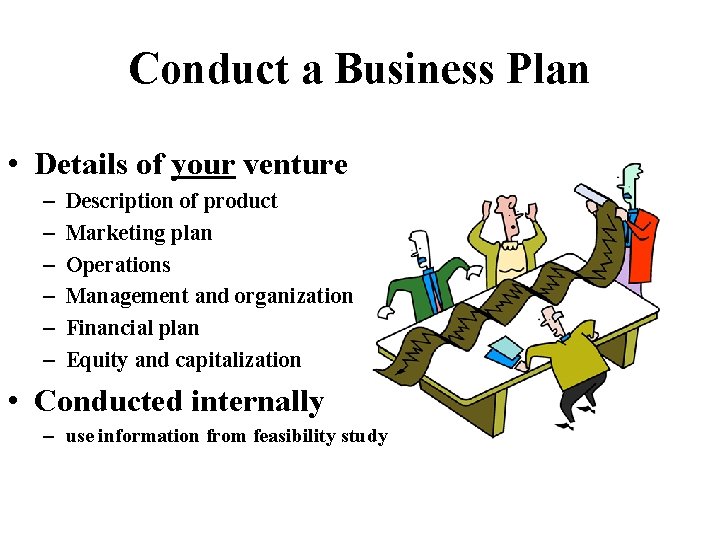 Conduct a Business Plan

• Details of your venture
– Description of product
– Marketing plan
– Operations
– Management and organization
– Financial plan
– Equity and capitalization

• Conducted internally
– use information from feasibility study